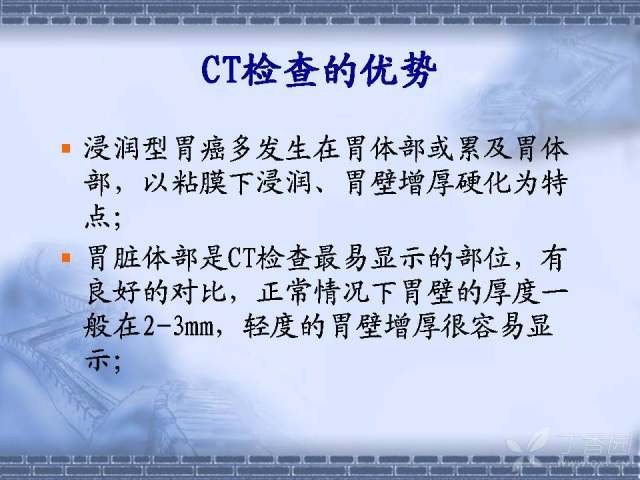 CT检查的优势

浸润型胃癌多发生在胃体部或累及胃体部，以粘膜下浸润、胃壁增厚硬化为特点；

胃脏体部是CT检查最易显示的部位，有良好的对比，正常情况下胃壁的厚度一般在2-3mm，轻度的胃壁增厚很容易显示；

丁香园